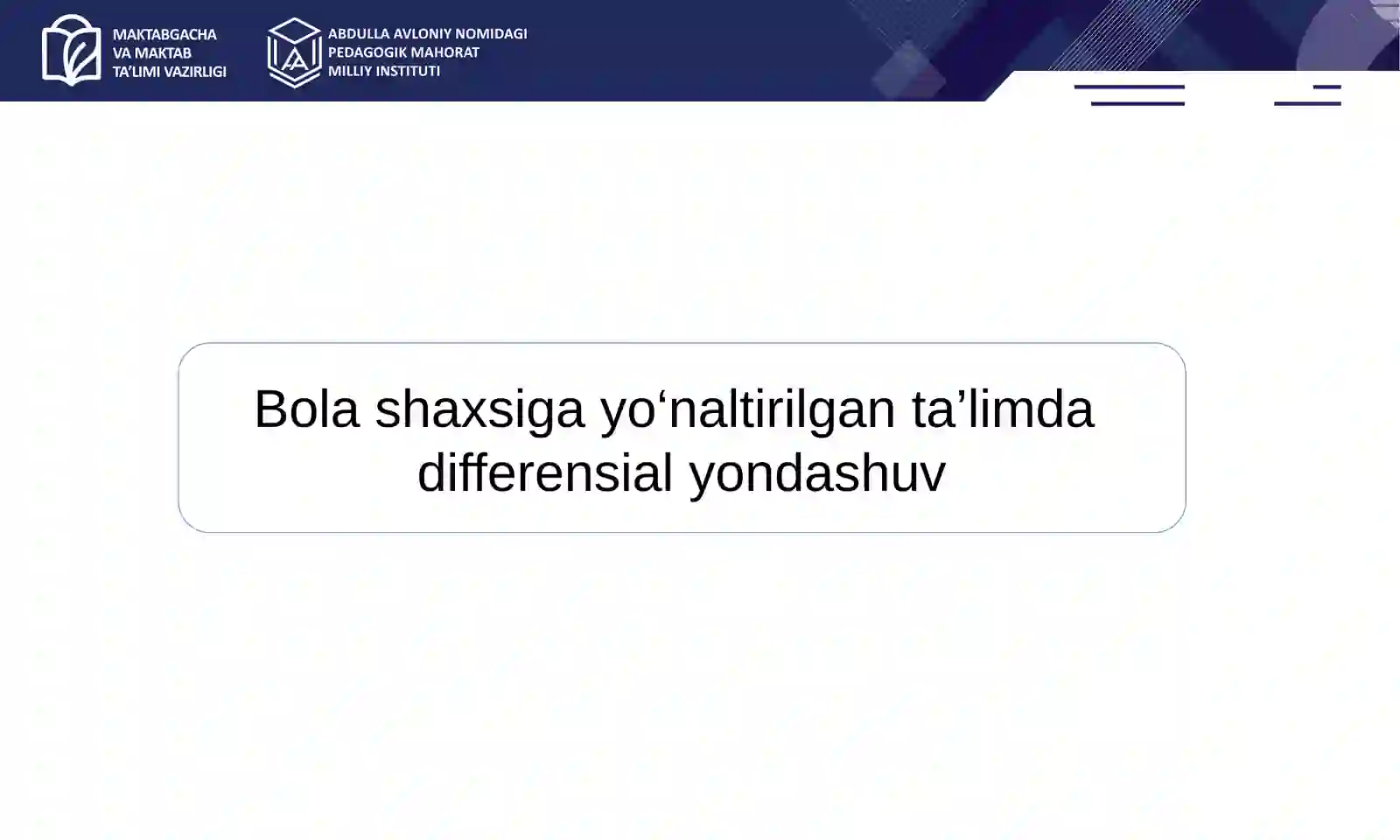 MAKTABGACHA
VA MAKTAB
TA'LIMI VAZIRLIGI

ABDULLA AVLONIY NOMIDAGI
PEDAGOGIK MAHORAT
MILLIY INSTITUTI

Bola shaxsiga yo‘naltirilgan ta’limda differensial yondashuv